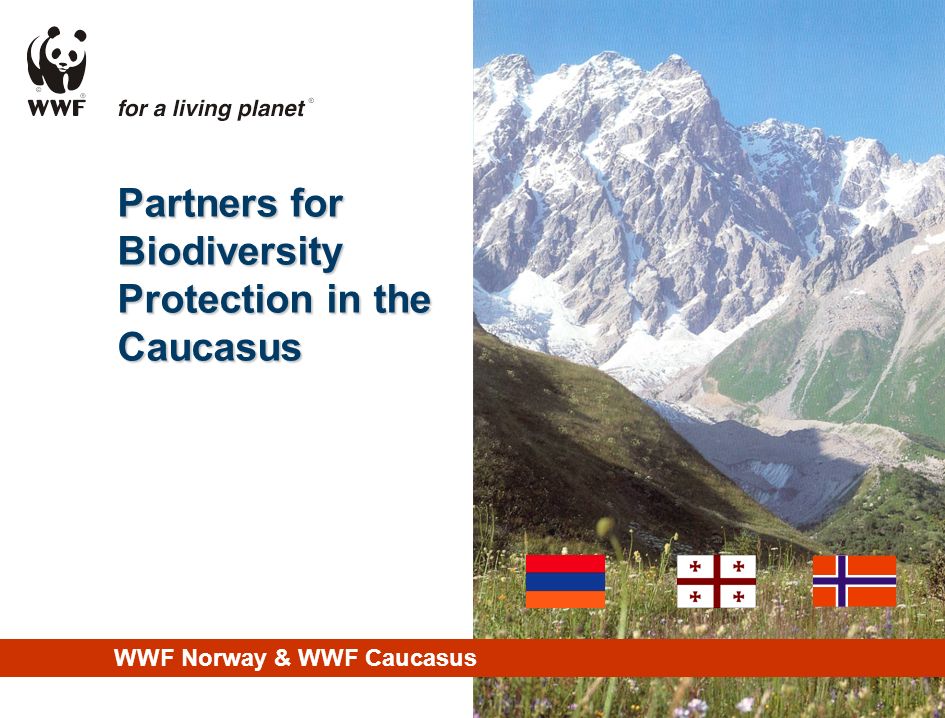 WWF

for a living planet®

Partners for Biodiversity Protection in the Caucasus

WWF Norway & WWF Caucasus